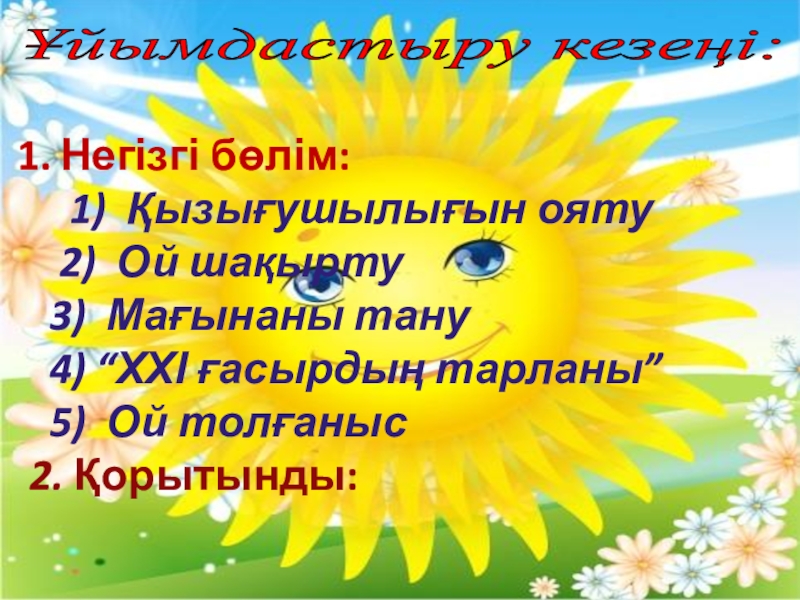 Ұйымдастыру кезеңі:

1. Негізгі бөлім:
1) Қызығушылығын ояту
2) Ой шақырту
3) Мағынаны тану
4) “XXI ғасырдың тарланы”
5) Ой толғаныс
2. Қорытынды: